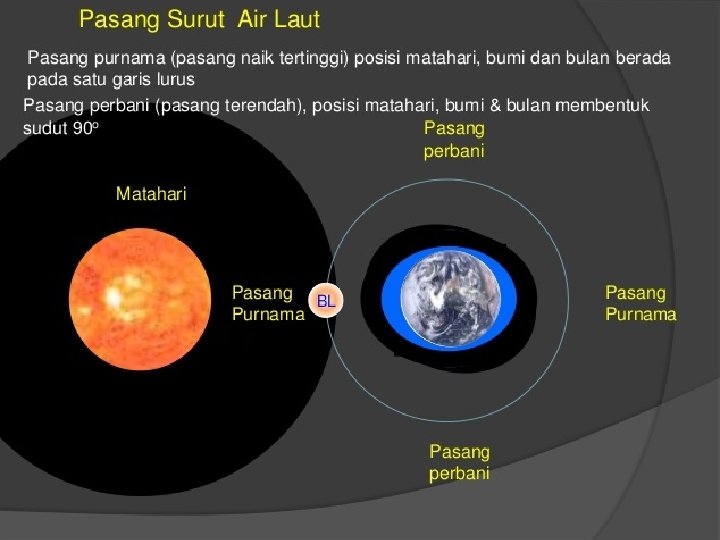 Pasang Surut Air Laut

Pasang purnama (pasang naik tertinggi) posisi matahari, bumi dan bulan berada pada satu garis lurus

Pasang perbani (pasang terendah), posisi matahari, bumi & bulan membentuk sudut $90^o$

Pasang perbani

Matahari

Pasang Purnama

BL

Pasang Purnama

Pasang perbani